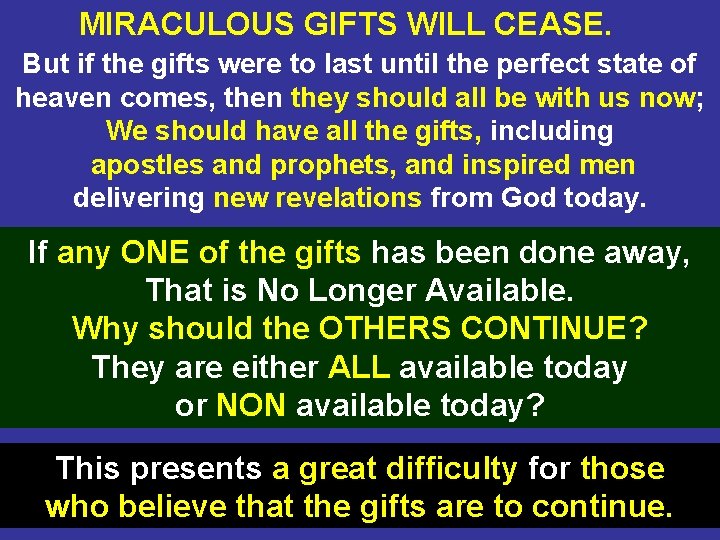 MIRACULOUS GIFTS WILL CEASE.

But if the gifts were to last until the perfect state of heaven comes, then they should all be with us now; We should have all the gifts, including apostles and prophets, and inspired men delivering new revelations from God today.

If any ONE of the gifts has been done away, That is No Longer Available. Why should the OTHERS CONTINUE? They are either ALL available today or NON available today?

This presents a great difficulty for those who believe that the gifts are to continue.